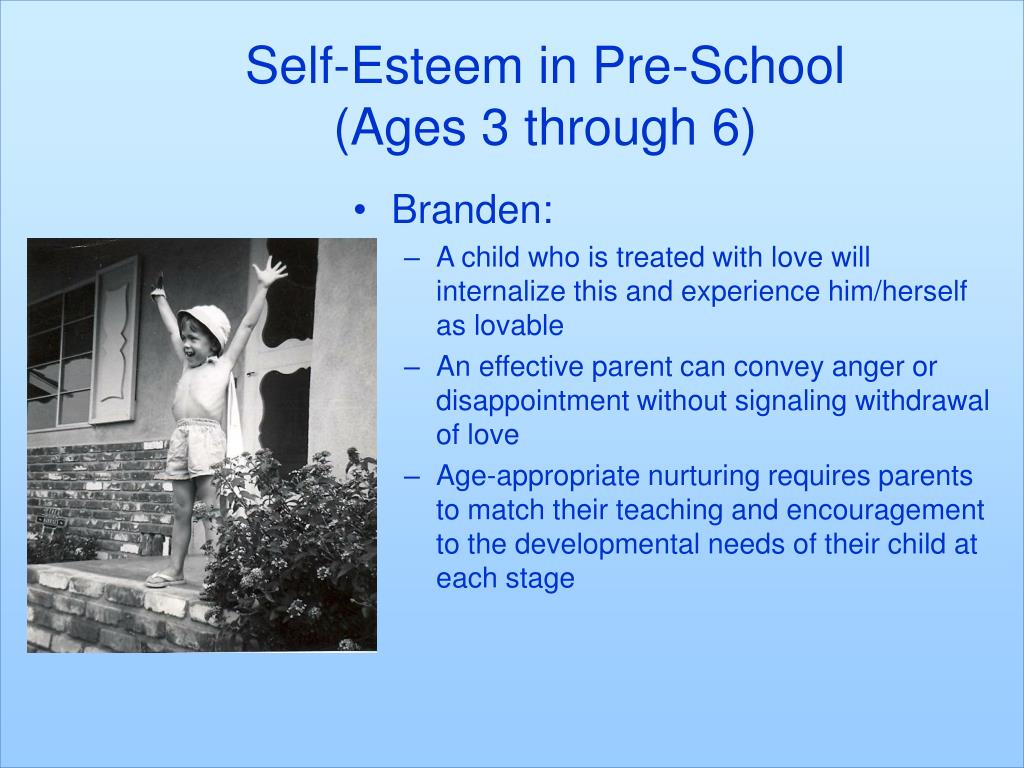 Self-Esteem in Pre-School
(Ages 3 through 6)

• Branden:
– A child who is treated with love will internalize this and experience him/herself as lovable
– An effective parent can convey anger or disappointment without signaling withdrawal of love
– Age-appropriate nurturing requires parents to match their teaching and encouragement to the developmental needs of their child at each stage